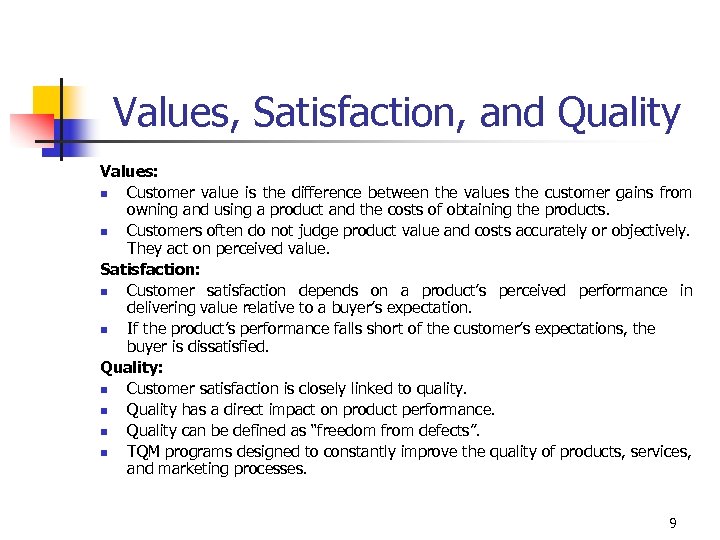 Values, Satisfaction, and Quality

Values:

- Customer value is the difference between the values the customer gains from owning and using a product and the costs of obtaining the products.
- Customers often do not judge product value and costs accurately or objectively. They act on perceived value.

Satisfaction:

- Customer satisfaction depends on a product's perceived performance in delivering value relative to a buyer's expectation.
- If the product's performance falls short of the customer's expectations, the buyer is dissatisfied.

Quality:

- Customer satisfaction is closely linked to quality.
- Quality has a direct impact on product performance.
- Quality can be defined as "freedom from defects".
- TQM programs designed to constantly improve the quality of products, services, and marketing processes.

9